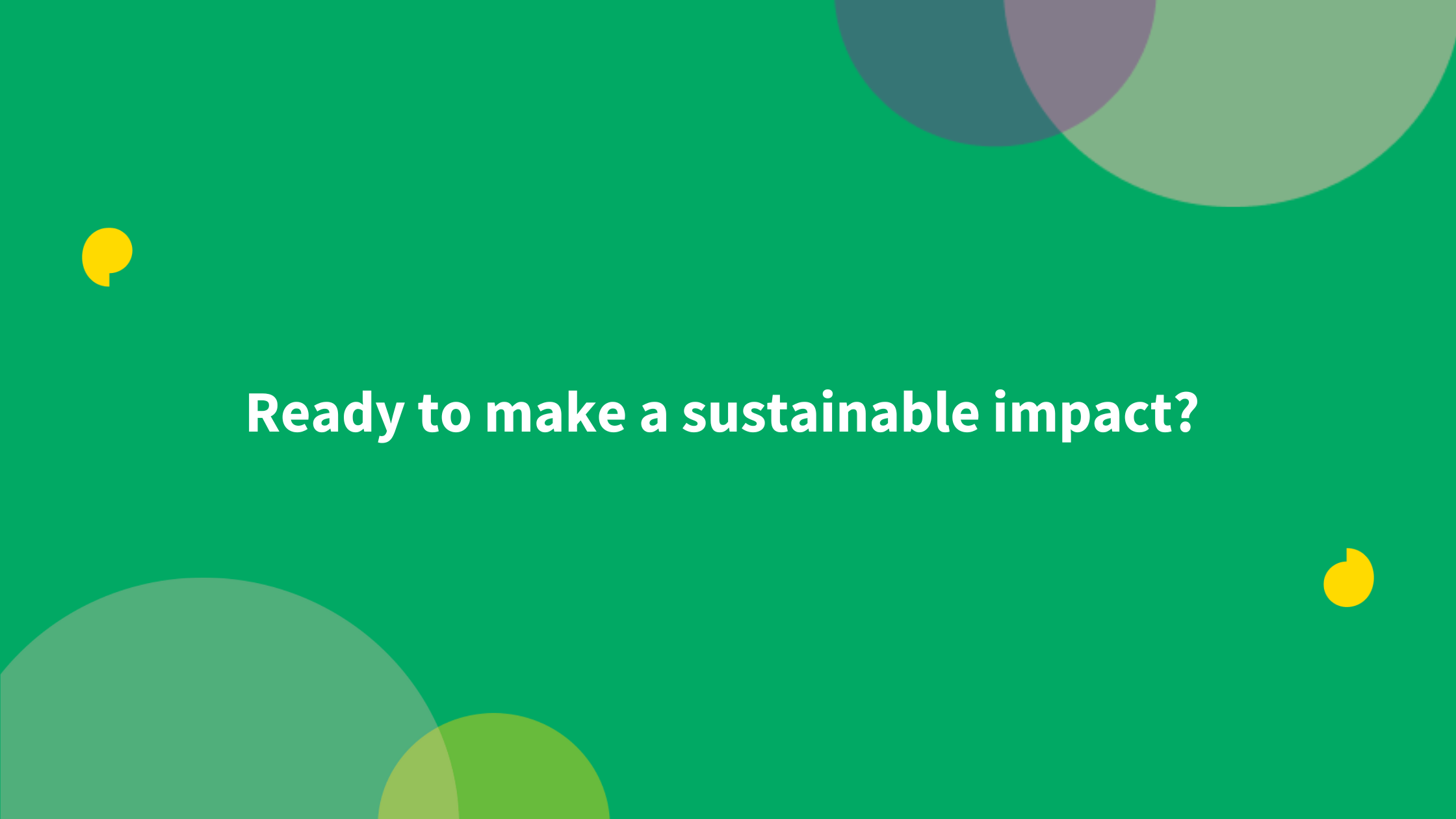 Ready to make a sustainable impact?